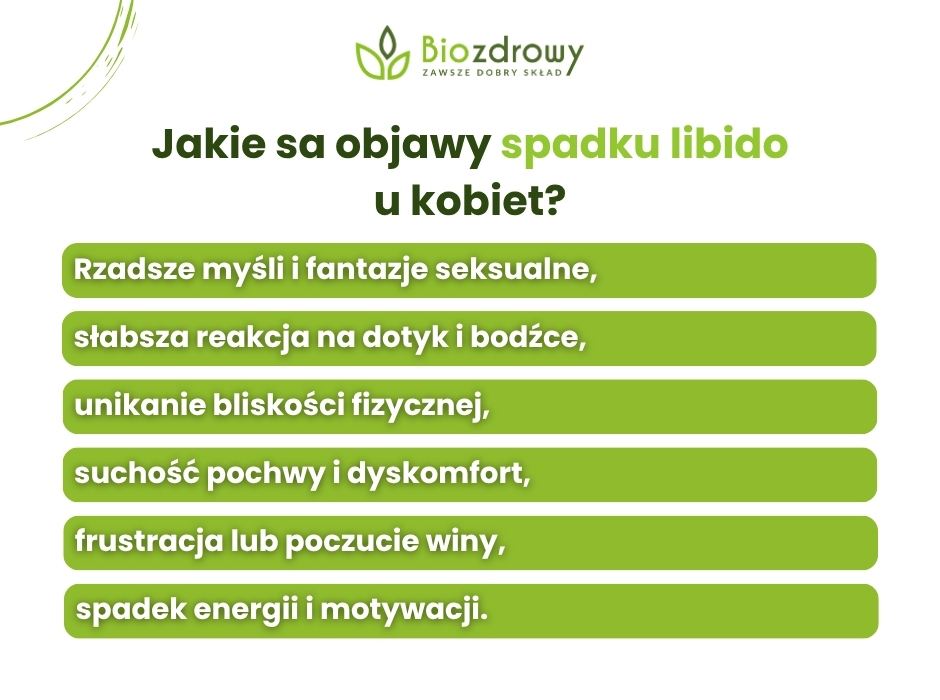 Biozdrowy
ZAWSZE DOBRY SKŁAD

Jakie sa objawy spadku libido u kobiet?

Rzadsze myśli i fantazje seksualne,

słabsza reakcja na dotyk i bodźce,

unikanie bliskości fizycznej,

suchość pochwy i dyskomfort,

frustracja lub poczucie winy,

spadek energii i motywacji.